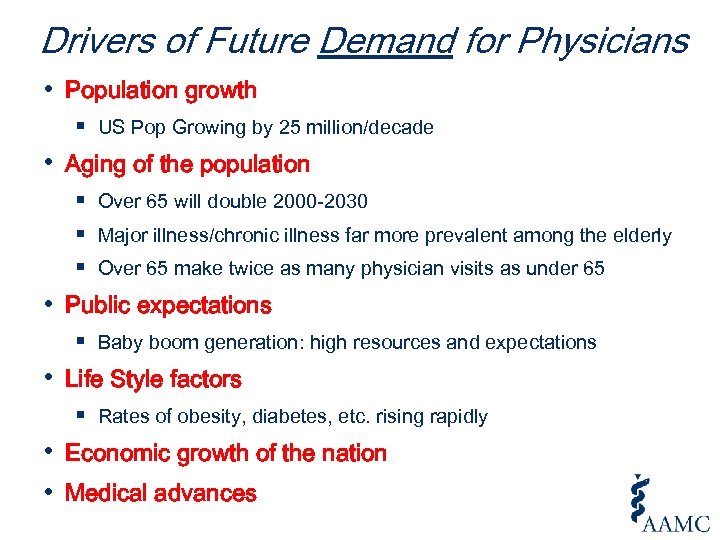 Drivers of Future Demand for Physicians

• Population growth
  ▪ US Pop Growing by 25 million/decade
• Aging of the population
  ▪ Over 65 will double 2000-2030
  ▪ Major illness/chronic illness far more prevalent among the elderly
  ▪ Over 65 make twice as many physician visits as under 65
• Public expectations
  ▪ Baby boom generation: high resources and expectations
• Life Style factors
  ▪ Rates of obesity, diabetes, etc. rising rapidly
• Economic growth of the nation
• Medical advances

AAMC